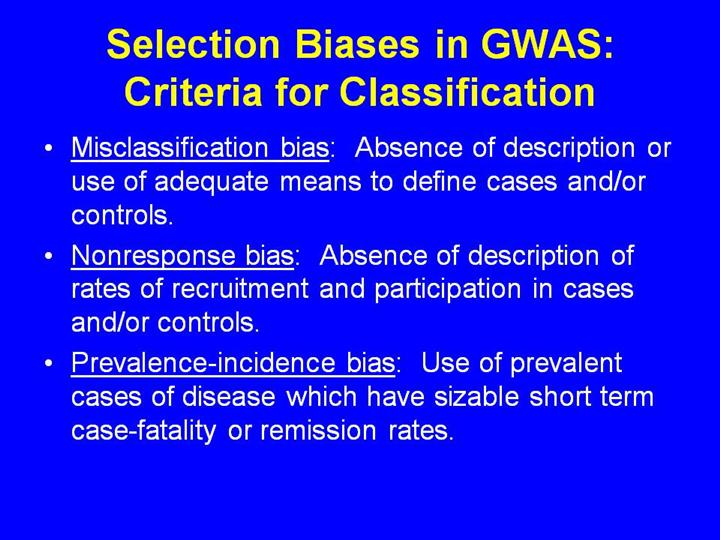 Selection Biases in GWAS: Criteria for Classification

• Misclassification bias: Absence of description or use of adequate means to define cases and/or controls.

• Nonresponse bias: Absence of description of rates of recruitment and participation in cases and/or controls.

• Prevalence-incidence bias: Use of prevalent cases of disease which have sizable short term case-fatality or remission rates.